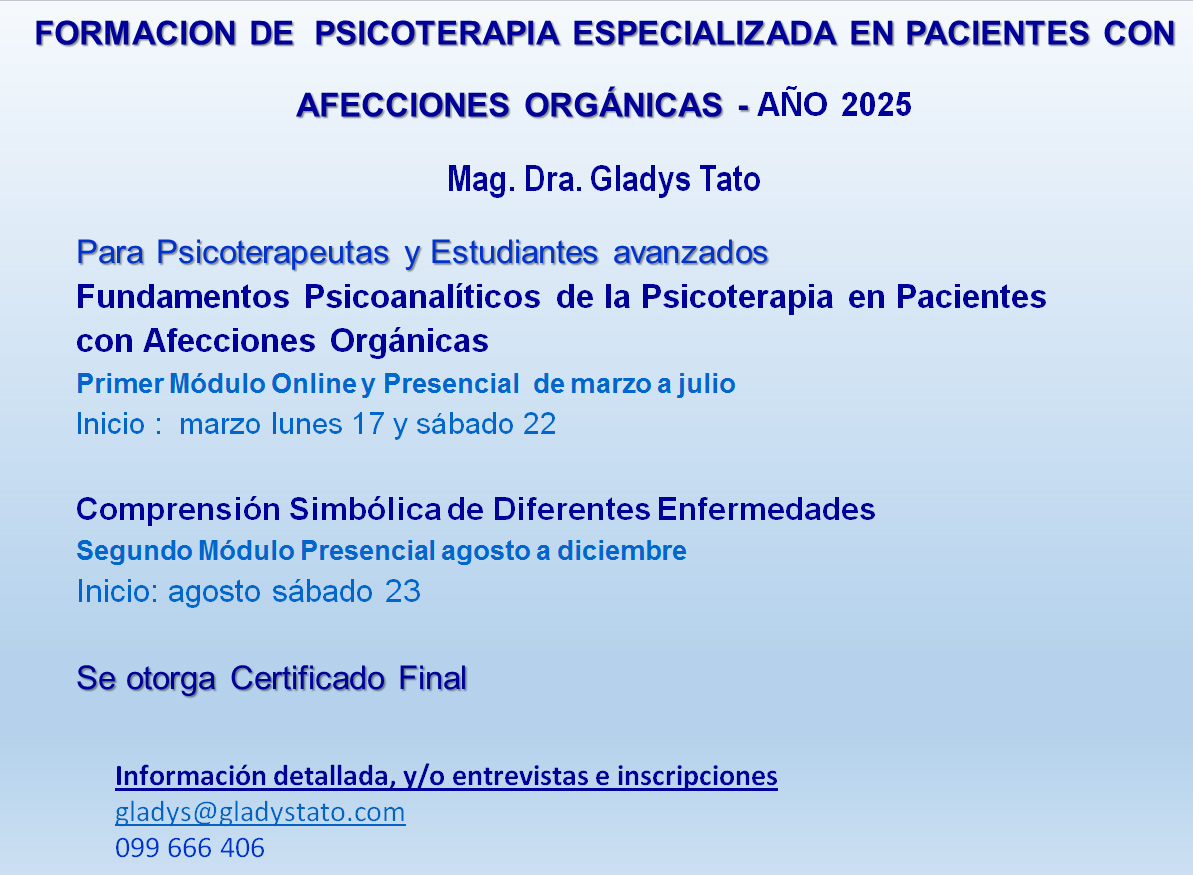 FORMACION DE PSICOTERAPIA ESPECIALIZADA EN PACIENTES CON AFECCIONES ORGÁNICAS - AÑO 2025

Mag. Dra. Gladys Tato

Para Psicoterapeutas y Estudiantes avanzados
Fundamentos Psicoanalíticos de la Psicoterapia en Pacientes con Afecciones Orgánicas
Primer Módulo Online y Presencial de marzo a julio
Inicio : marzo lunes 17 y sábado 22

Comprensión Simbólica de Diferentes Enfermedades
Segundo Módulo Presencial agosto a diciembre
Inicio: agosto sábado 23

Se otorga Certificado Final

Información detallada, y/o entrevistas e inscripciones
gladys@gladystato.com
099 666 406